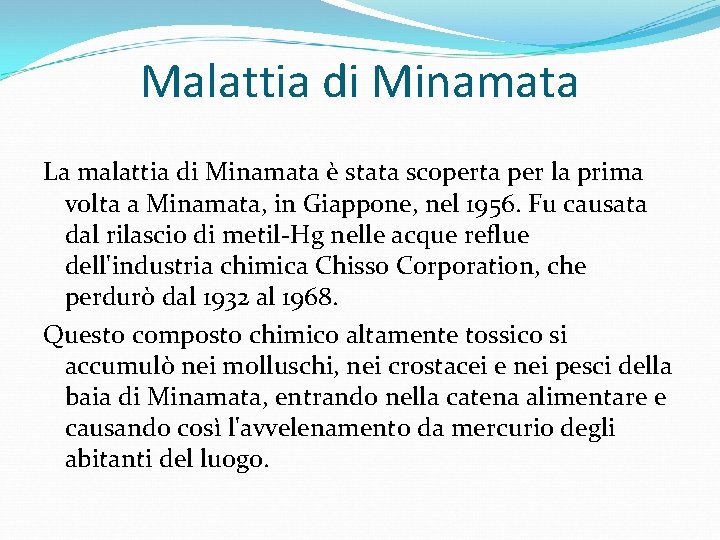 Malattia di Minamata

La malattia di Minamata è stata scoperta per la prima volta a Minamata, in Giappone, nel 1956. Fu causata dal rilascio di metil-Hg nelle acque reflue dell'industria chimica Chisso Corporation, che perdurò dal 1932 al 1968.

Questo composto chimico altamente tossico si accumulò nei molluschi, nei crostacei e nei pesci della baia di Minamata, entrando nella catena alimentare e causando così l'avvelenamento da mercurio degli abitanti del luogo.